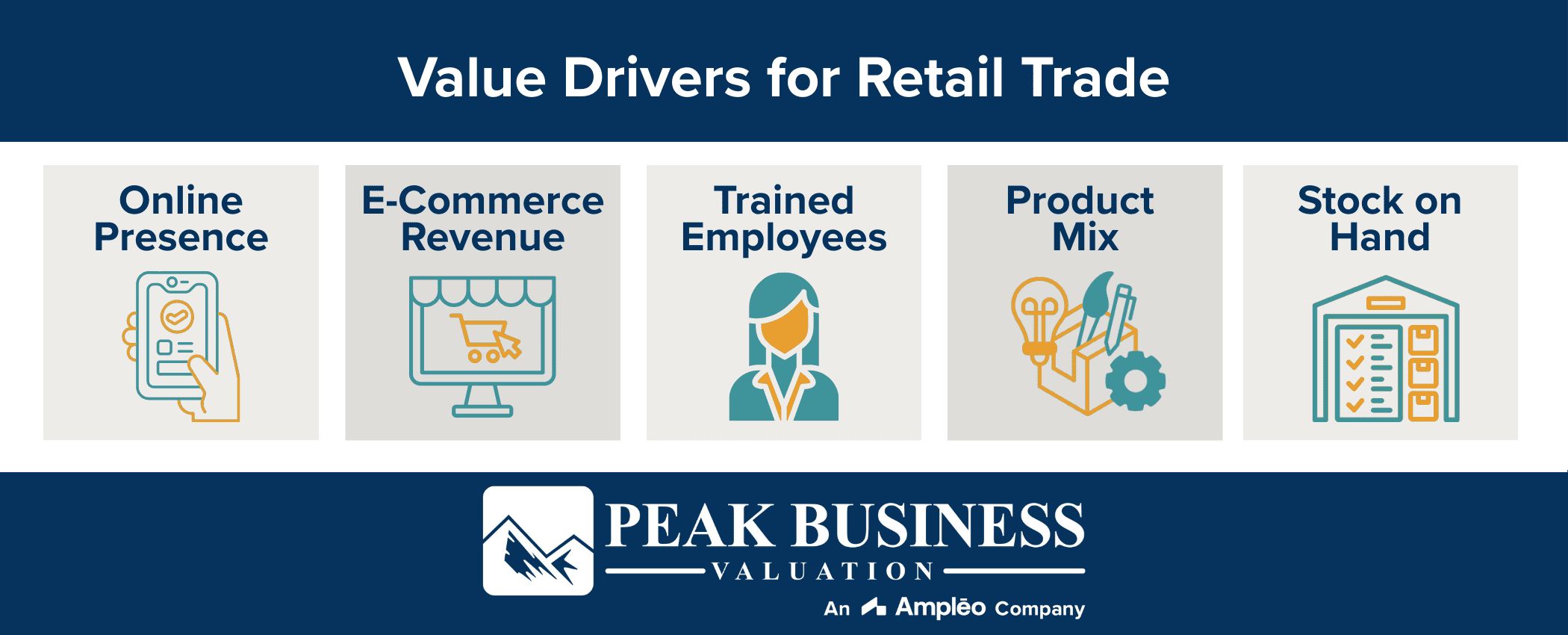 Value Drivers for Retail Trade

Online Presence

E-Commerce Revenue

Trained Employees

Product Mix

Stock on Hand

PEAK BUSINESS
VALUATION
An Amplēo Company